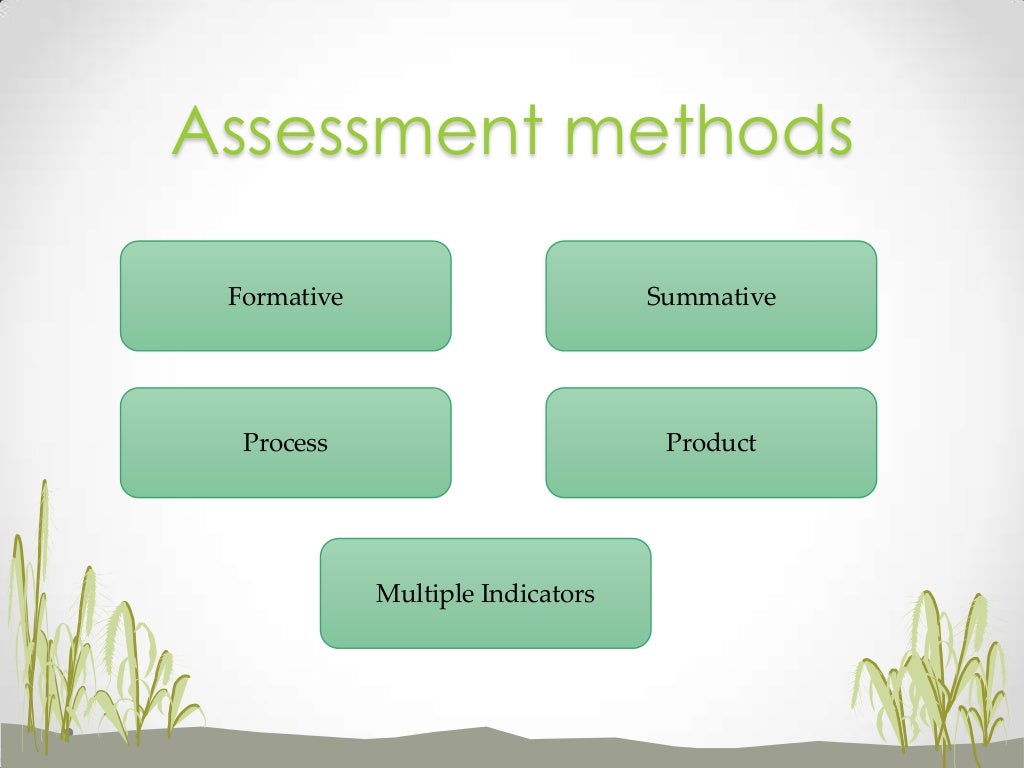 Assessment methods

Formative

Summative

Process

Product

Multiple Indicators